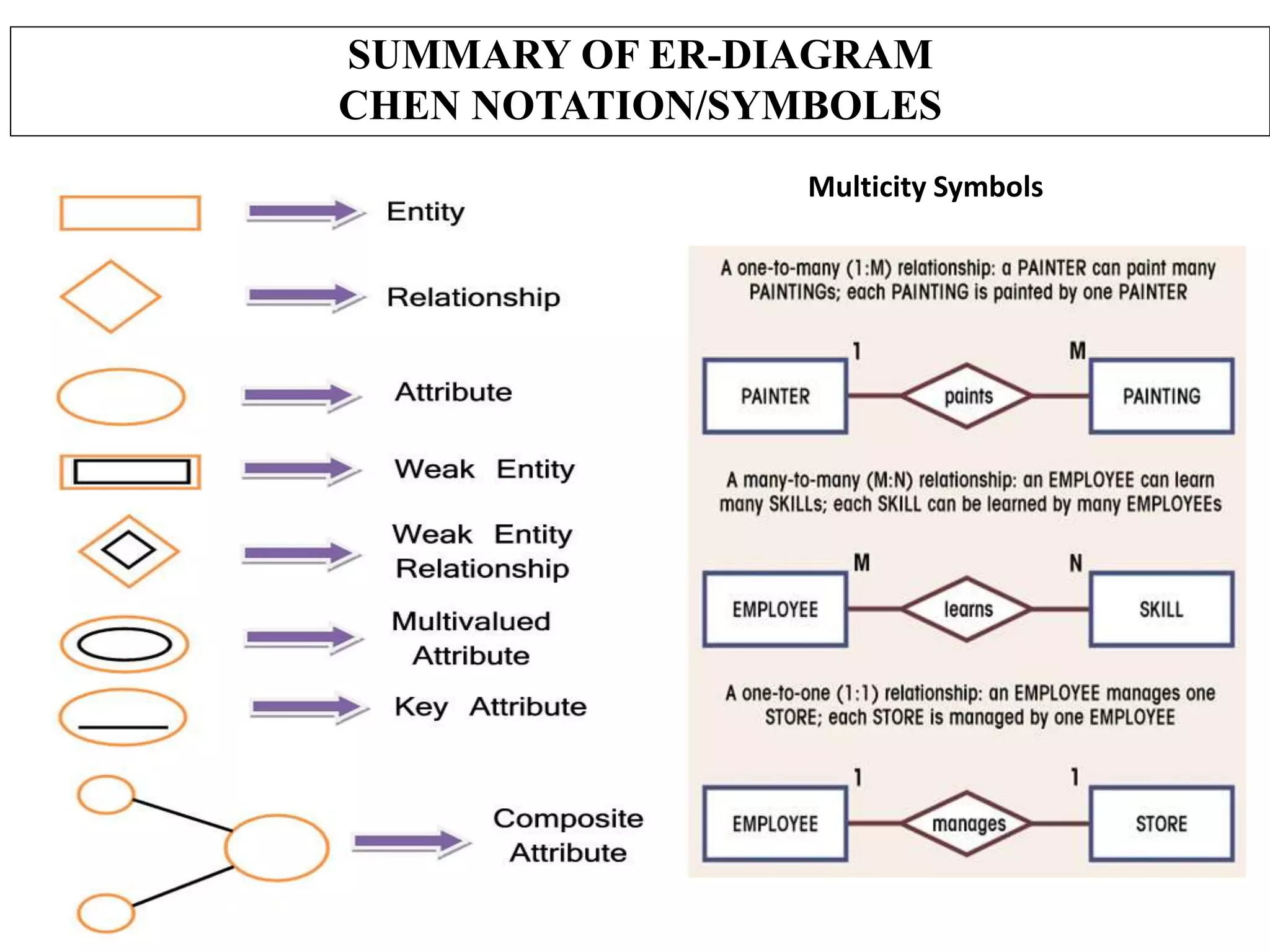 SUMMARY OF ER-DIAGRAM
CHEN NOTATION/SYMBOLES

Entity

Relationship

Attribute

Weak Entity

Weak Entity Relationship

Multivalued Attribute

Key Attribute

Composite Attribute

Multicity Symbols

A one-to-many (1:M) relationship: a PAINTER can paint many PAINTINGs; each PAINTING is painted by one PAINTER

1 M
PAINTER paints PAINTING

A many-to-many (M:N) relationship: an EMPLOYEE can learn many SKILLs; each SKILL can be learned by many EMPLOYEEs

M N
EMPLOYEE learns SKILL

A one-to-one (1:1) relationship: an EMPLOYEE manages one STORE; each STORE is managed by one EMPLOYEE

1 1
EMPLOYEE manages STORE